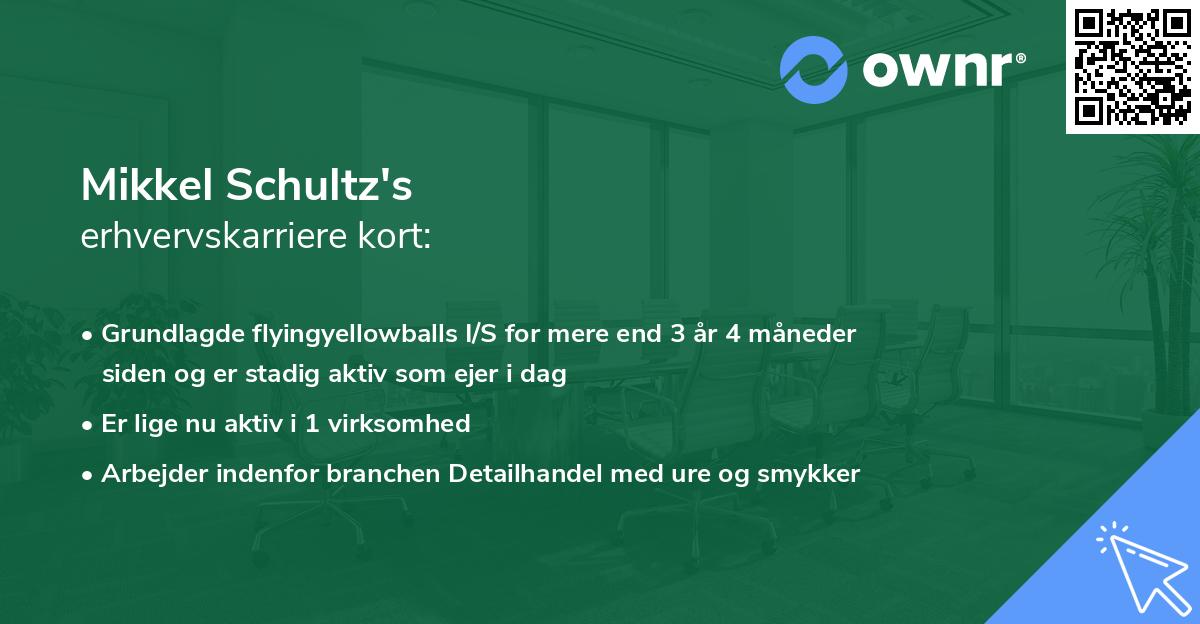 ownr®

Mikkel Schultz's
erhvervskarriere kort:

• Grundlagde flyingyellowballs I/S for mere end 3 år 4 måneder siden og er stadig aktiv som ejer i dag
• Er lige nu aktiv i 1 virksomhed
• Arbejder indenfor branchen Detailhandel med ure og smykker